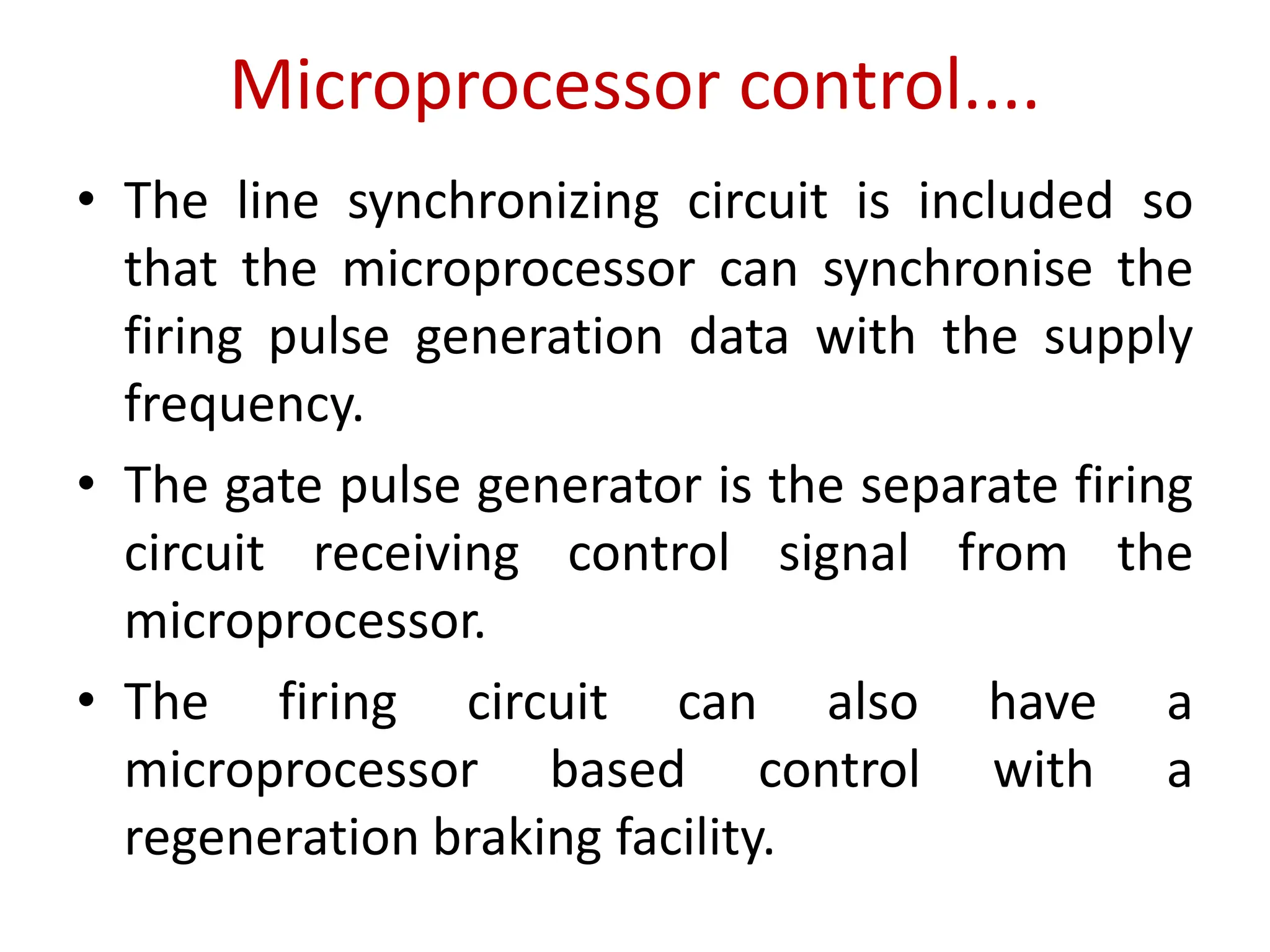 Microprocessor control....

• The line synchronizing circuit is included so that the microprocessor can synchronise the firing pulse generation data with the supply frequency.

• The gate pulse generator is the separate firing circuit receiving control signal from the microprocessor.

• The firing circuit can also have a microprocessor based control with a regeneration braking facility.